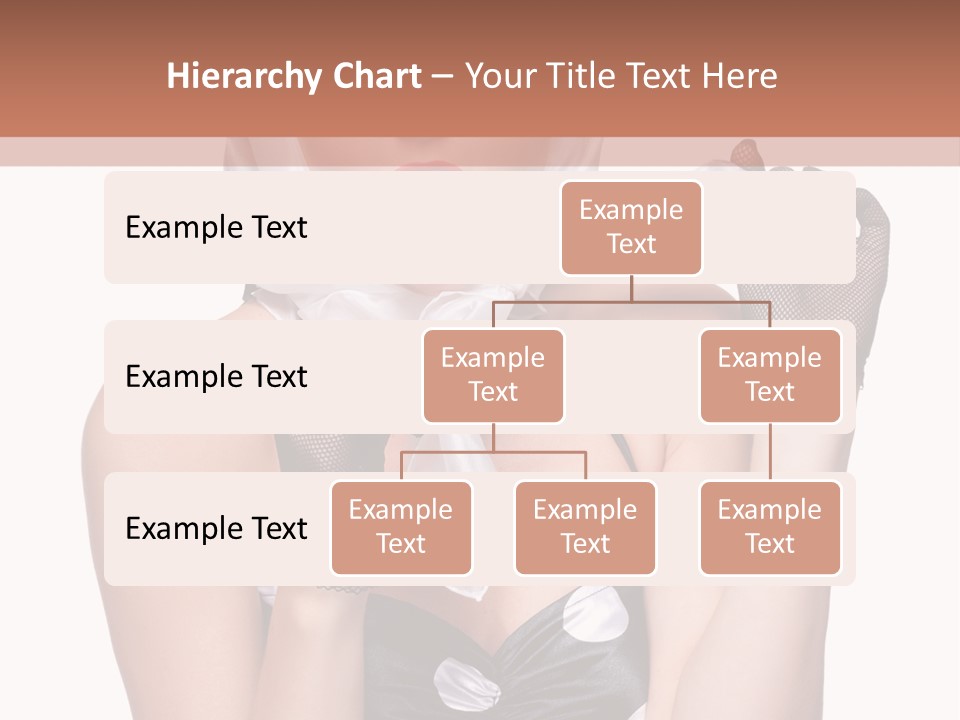 Hierarchy Chart – Your Title Text Here

Example Text

Example Text

Example Text

Example Text

Example Text

Example Text

Example Text

Example Text

Example Text